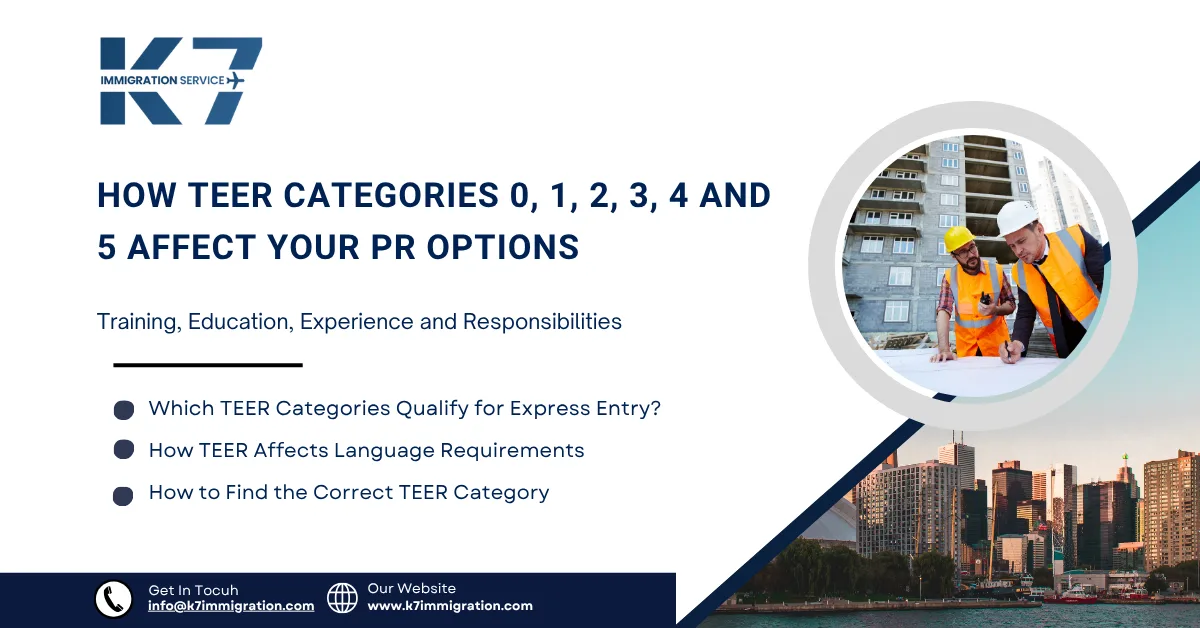 K7
IMMIGRATION SERVICE

HOW TEER CATEGORIES 0, 1, 2, 3, 4 AND 5 AFFECT YOUR PR OPTIONS

Training, Education, Experience and Responsibilities

Which TEER Categories Qualify for Express Entry?

How TEER Affects Language Requirements

How to Find the Correct TEER Category

Get In Tocuh
info@k7immigration.com

Our Website
www.k7immigration.com